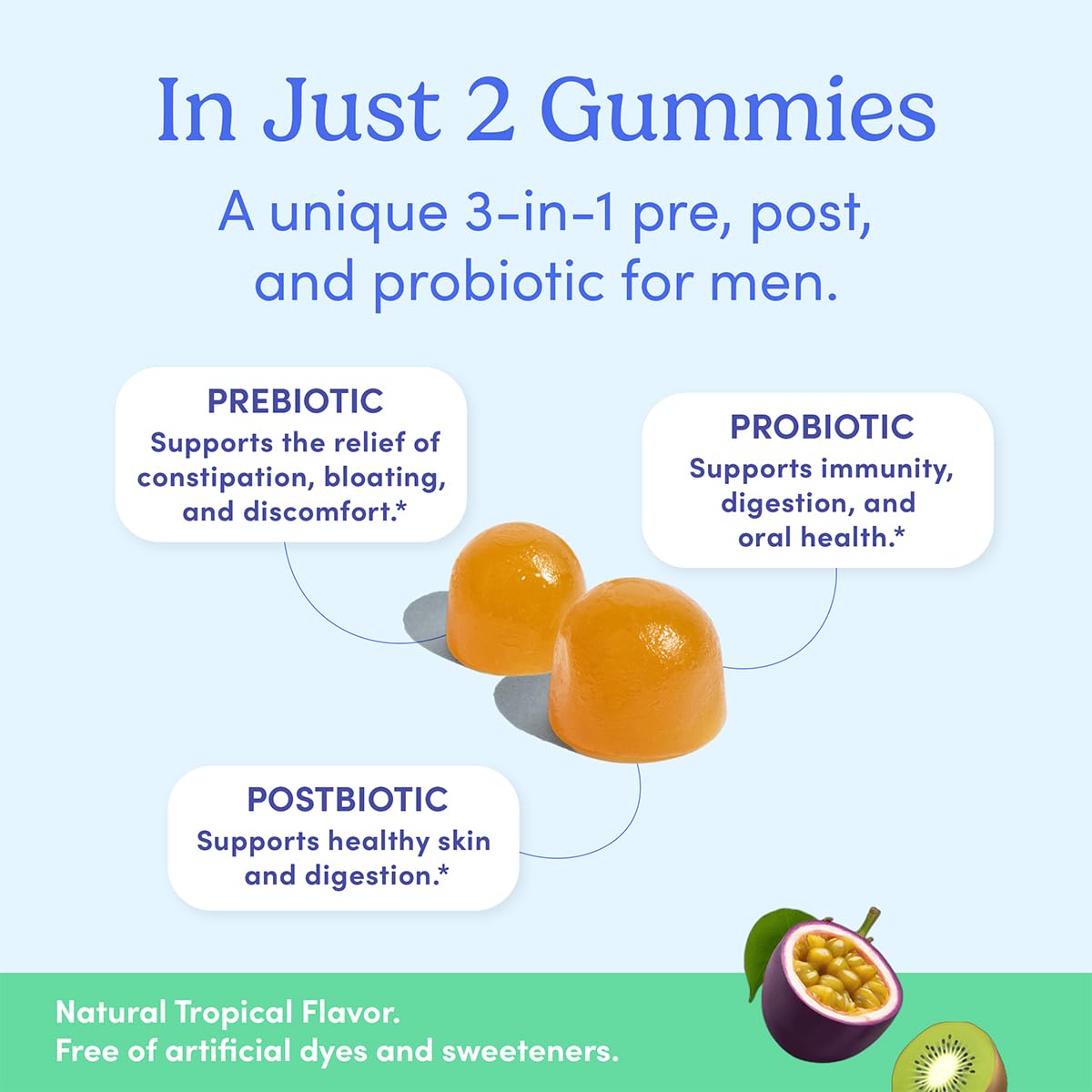 In Just 2 Gummies

A unique 3-in-1 pre, post, and probiotic for men.

PREBIOTIC
Supports the relief of constipation, bloating, and discomfort.*

PROBIOTIC
Supports immunity, digestion, and oral health.*

POSTBIOTIC
Supports healthy skin and digestion.*

Natural Tropical Flavor.
Free of artificial dyes and sweeteners.